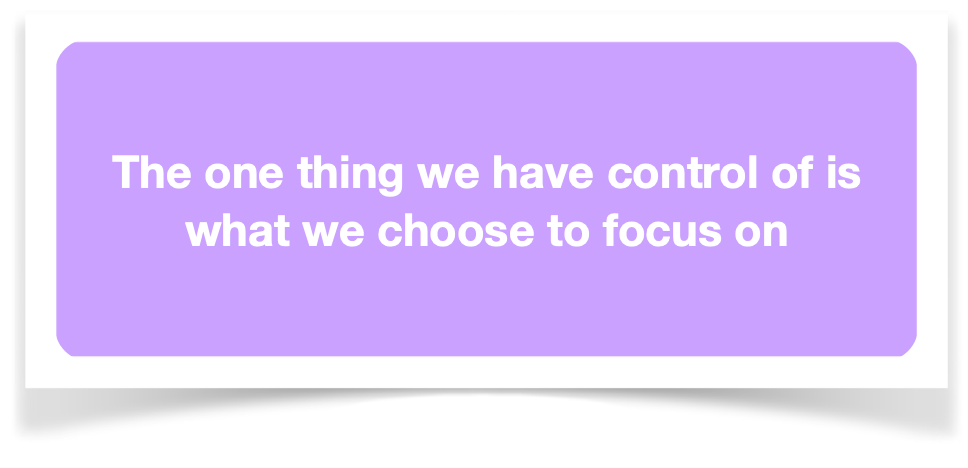 The one thing we have control of is what we choose to focus on